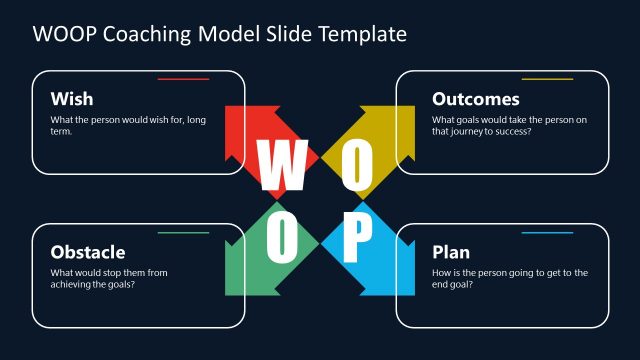 WOOP Coaching Model Slide Template

Wish
What the person would wish for, long term.

Outcomes
What goals would take the person on that journey to success?

W O O P

Obstacle
What would stop them from achieving the goals?

Plan
How is the person going to get to the end goal?